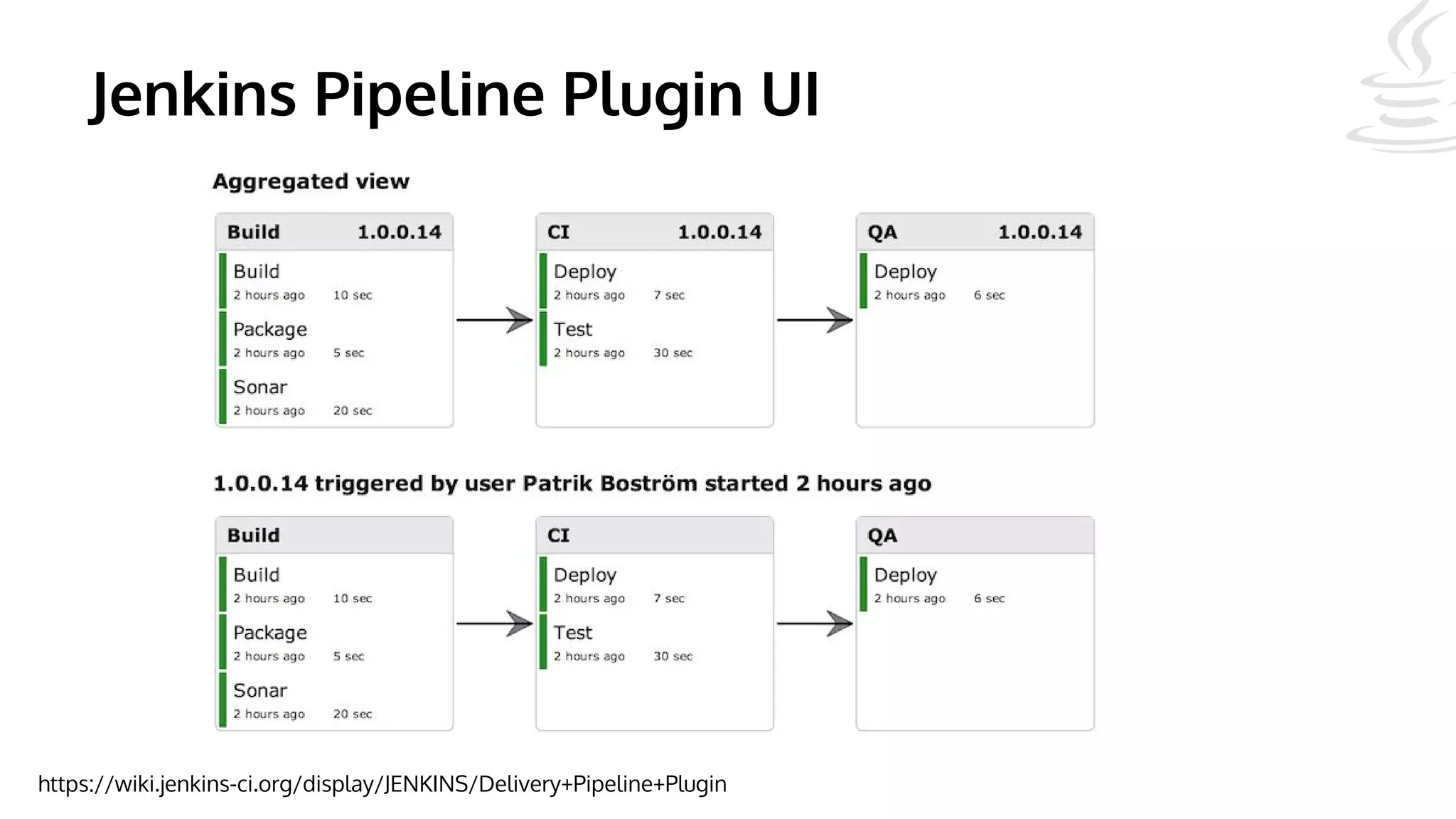 Jenkins Pipeline Plugin UI

Aggregated view

Build 1.0.0.14

Build
2 hours ago 10 sec

Package
2 hours ago 5 sec

Sonar
2 hours ago 20 sec

CI 1.0.0.14

Deploy
2 hours ago 7 sec

Test
2 hours ago 30 sec

QA 1.0.0.14

Deploy
2 hours ago 6 sec

1.0.0.14 triggered by user Patrik Boström started 2 hours ago

Build

Build
2 hours ago 10 sec

Package
2 hours ago 5 sec

Sonar
2 hours ago 20 sec

CI

Deploy
2 hours ago 7 sec

Test
2 hours ago 30 sec

QA

Deploy
2 hours ago 6 sec

https://wiki.jenkins-ci.org/display/JENKINS/Delivery+Pipeline+Plugin